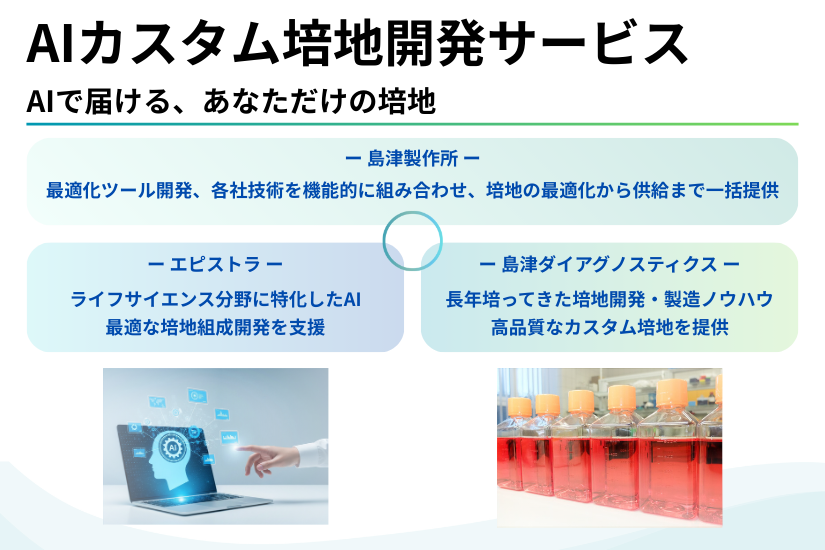 AIカスタム培地開発サービス

AIで届ける、あなただけの培地

ー 島津製作所 ー
最適化ツール開発、各社技術を機能的に組み合わせ、培地の最適化から供給まで一括提供

ー エピストラ ー
ライフサイエンス分野に特化したAI
最適な培地組成開発を支援

ー 島津ダイアグノスティクス ー
長年培ってきた培地開発・製造ノウハウ
高品質なカスタム培地を提供

AI